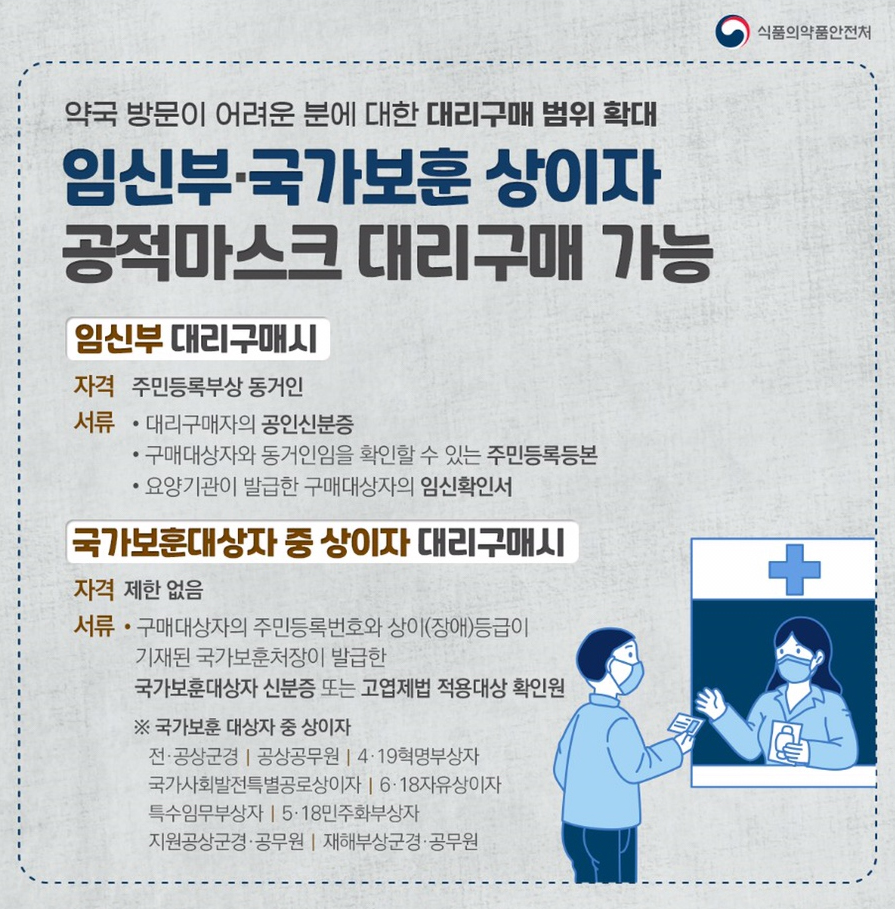 식품의약품안전처

약국 방문이 어려운 분에 대한 대리구매 범위 확대

임신부·국가보훈 상이자 공적마스크 대리구매 가능

임신부 대리구매시

자격 주민등록부상 동거인

서류 • 대리구매자의 공인신분증
• 구매대상자와 동거인임을 확인할 수 있는 주민등록등본
• 요양기관이 발급한 구매대상자의 임신확인서

국가보훈대상자 중 상이자 대리구매시

자격 제한 없음

서류 • 구매대상자의 주민등록번호와 상이(장애)등급이 기재된 국가보훈처장이 발급한 국가보훈대상자 신분증 또는 고엽제법 적용대상 확인원

※ 국가보훈 대상자 중 상이자
전·공상군경 | 공상공무원 | 4·19혁명부상자
국가사회발전특별공로상이자 | 6·18자유상이자
특수임무부상자 | 5·18민주화부상자
지원공상군경·공무원 | 재해부상군경·공무원